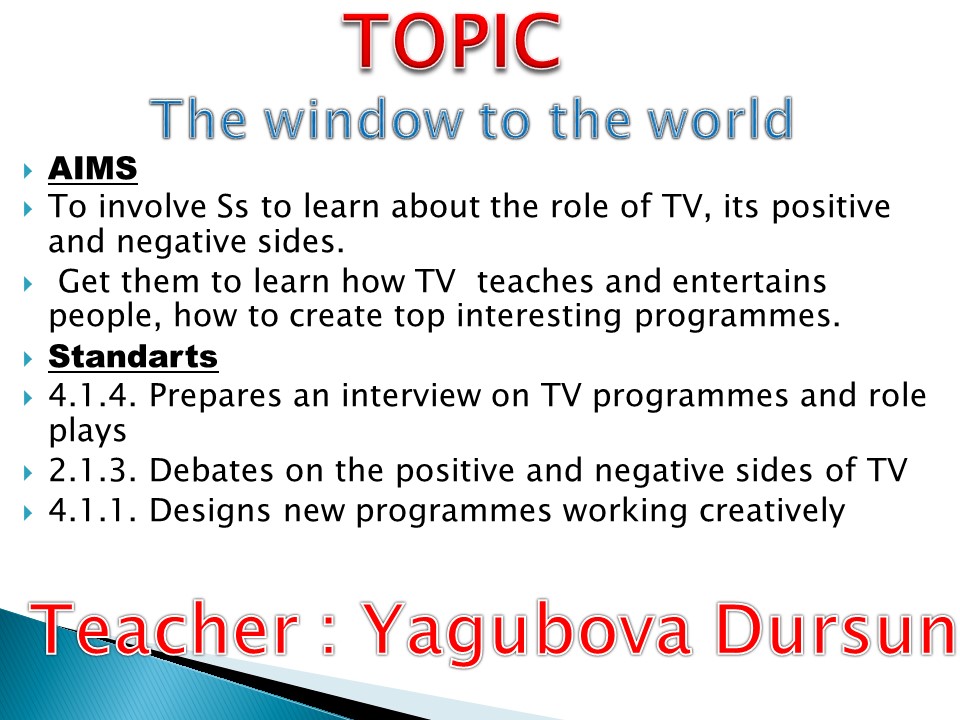 TOPIC

The window to the world

AIMS

To involve Ss to learn about the role of TV, its positive and negative sides.

Get them to learn how TV teaches and entertains people, how to create top interesting programmes.

Standarts

4.1.4. Prepares an interview on TV programmes and role plays

2.1.3. Debates on the positive and negative sides of TV

4.1.1. Designs new programmes working creatively

Teacher : Yagubova Dursun